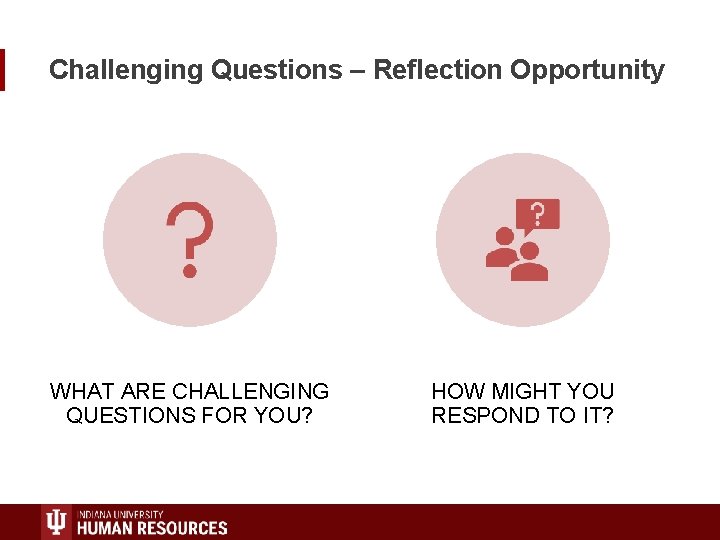 Challenging Questions – Reflection Opportunity

?

?

WHAT ARE CHALLENGING QUESTIONS FOR YOU?

HOW MIGHT YOU RESPOND TO IT?

INDIANA UNIVERSITY
HUMAN RESOURCES